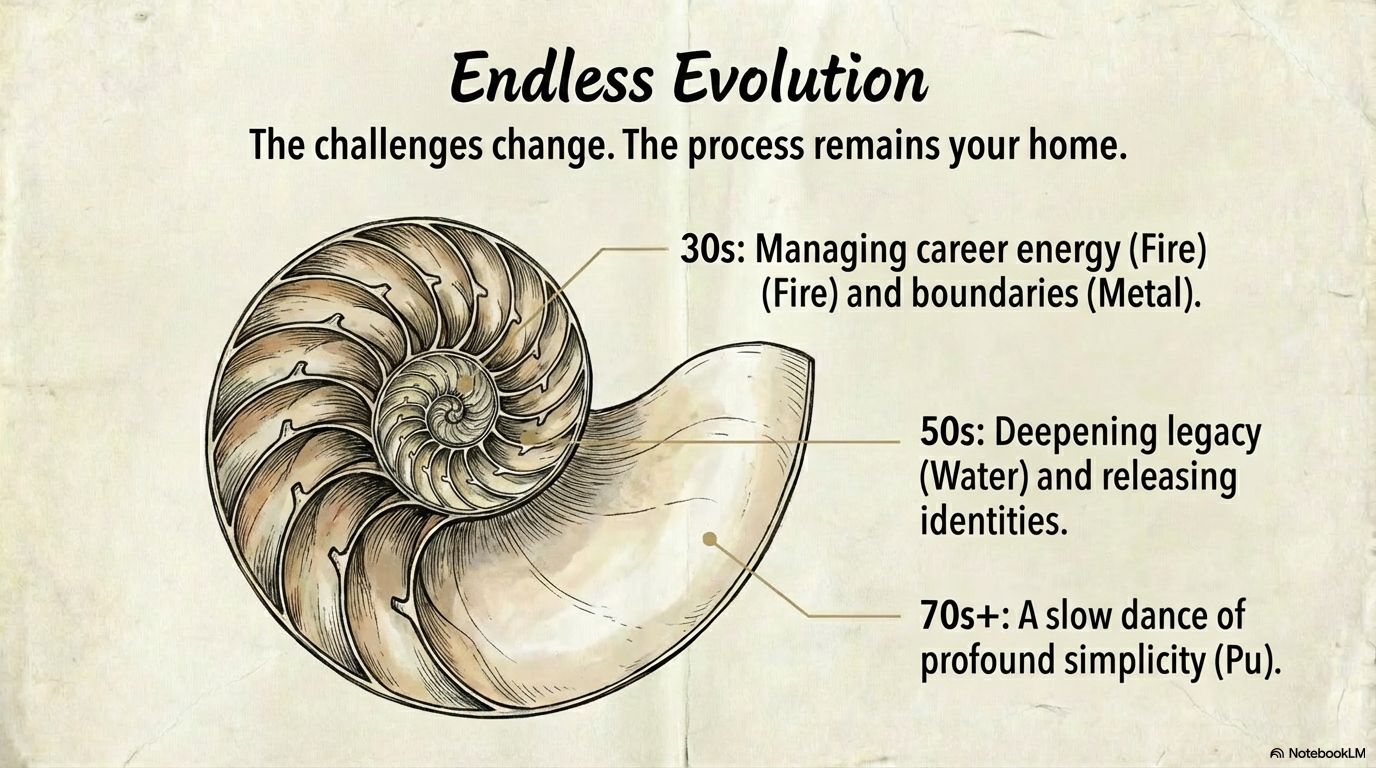 Endless Evolution

The challenges change. The process remains your home.

30s: Managing career energy (Fire) (Fire) and boundaries (Metal).

50s: Deepening legacy (Water) and releasing identities.

70s+: A slow dance of profound simplicity (Pu).

NotebookLM